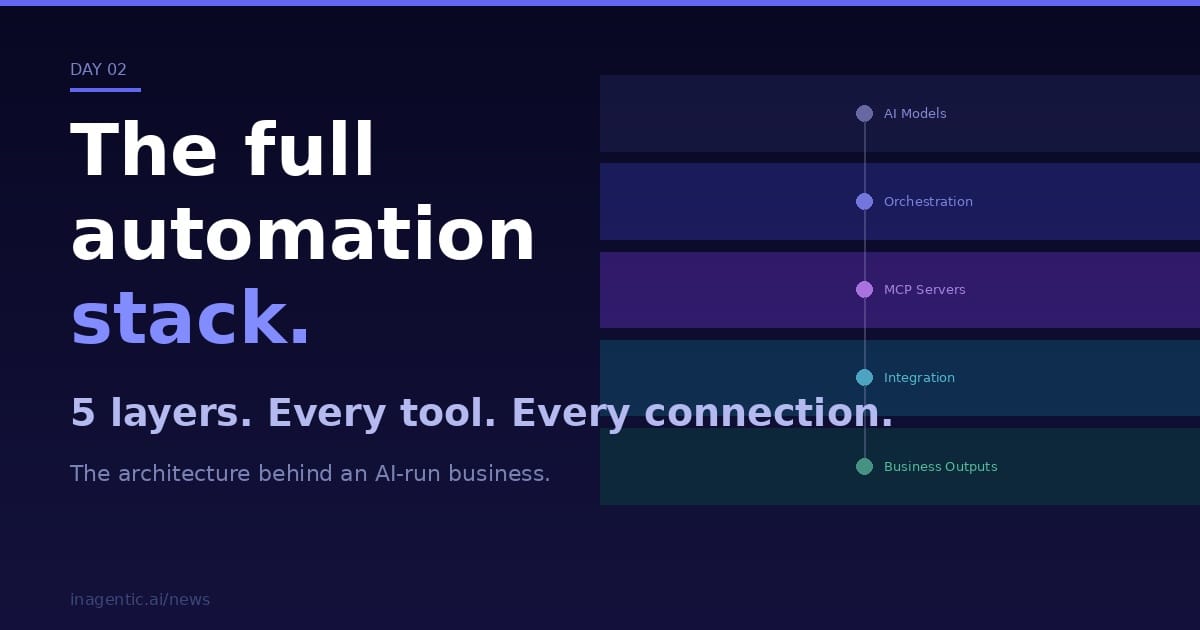 DAY 02

The full automation stack.

5 layers. Every tool. Every connection.

The architecture behind an AI-run business.

inagentic.ai/news

AI Models

Orchestration

MCP Servers

Integration

Business Outputs